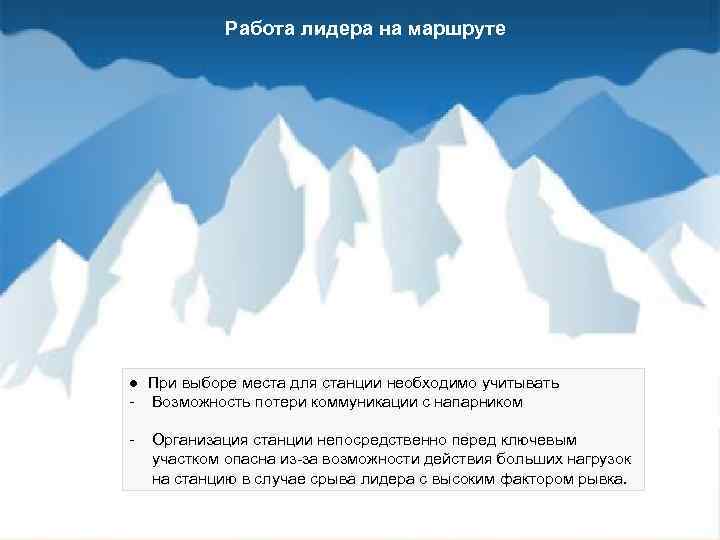 Работа лидера на маршруте

● При выборе места для станции необходимо учитывать
- Возможность потери коммуникации с напарником

- Организация станции непосредственно перед ключевым участком опасна из-за возможности действия больших нагрузок на станцию в случае срыва лидера с высоким фактором рывка.